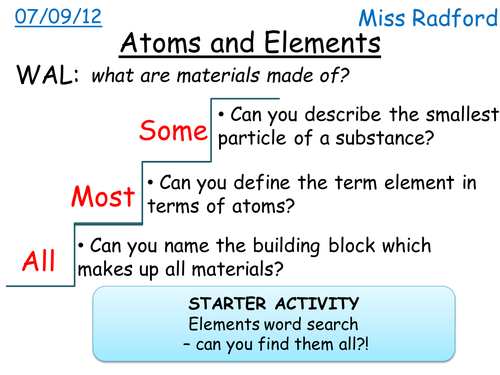 07/09/12

Miss Radford

Atoms and Elements

WAL: what are materials made of?

Some
• Can you describe the smallest particle of a substance?

Most
• Can you define the term element in terms of atoms?

All
• Can you name the building block which makes up all materials?

STARTER ACTIVITY
Elements word search
– can you find them all?!